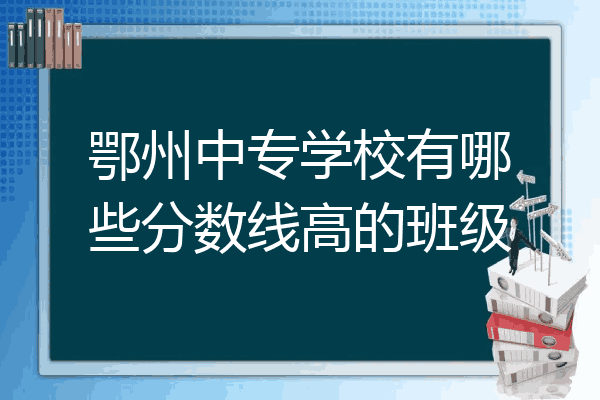 鄂州中专学校有哪些分数线高的班级